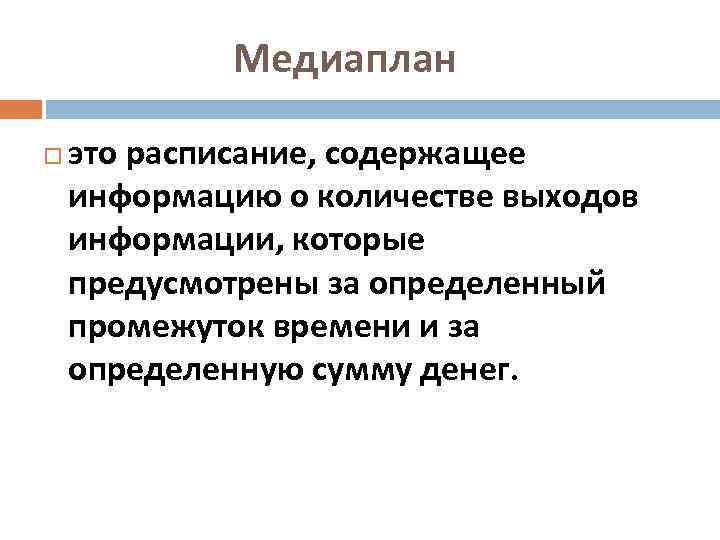 Медиаплан

это расписание, содержащее информацию о количестве выходов информации, которые предусмотрены за определенный промежуток времени и за определенную сумму денег.